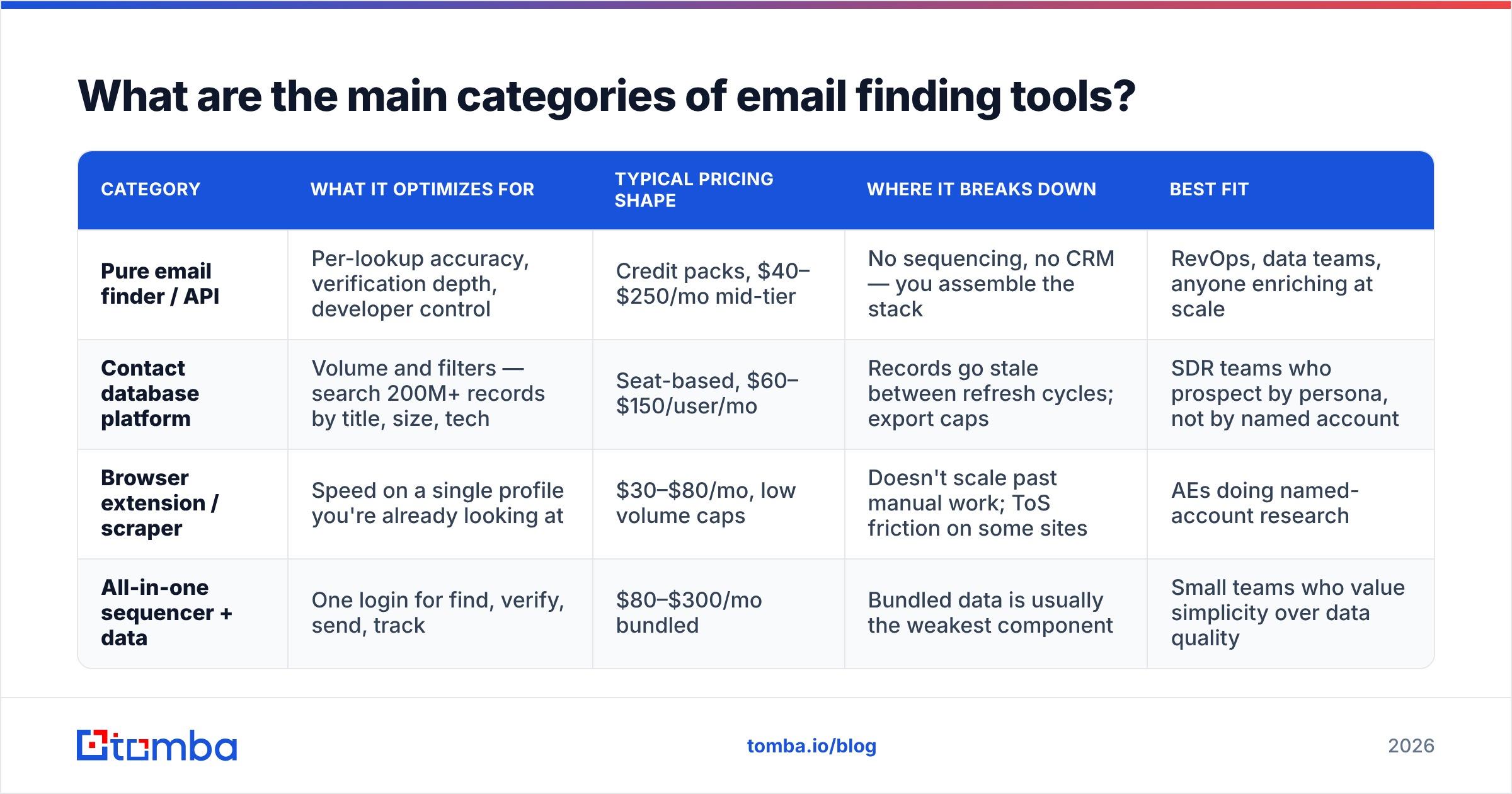 What are the main categories of email finding tools?

| CATEGORY | WHAT IT OPTIMIZES FOR | TYPICAL PRICING SHAPE | WHERE IT BREAKS DOWN | BEST FIT |
|---|---|---|---|---|
| Pure email finder / API | Per-lookup accuracy, verification depth, developer control | Credit packs, \$40–\$250/mo mid-tier | No sequencing, no CRM — you assemble the stack | RevOps, data teams, anyone enriching at scale |
| Contact database platform | Volume and filters — search 200M+ records by title, size, tech | Seat-based, \$60–\$150/user/mo | Records go stale between refresh cycles; export caps | SDR teams who prospect by persona, not by named account |
| Browser extension / scraper | Speed on a single profile you're already looking at | \$30–\$80/mo, low volume caps | Doesn't scale past manual work; ToS friction on some sites | AEs doing named-account research |
| All-in-one sequencer + data | One login for find, verify, send, track | \$80–\$300/mo bundled | Bundled data is usually the weakest component | Small teams who value simplicity over data quality |

tomba

tomba.io/blog

2026